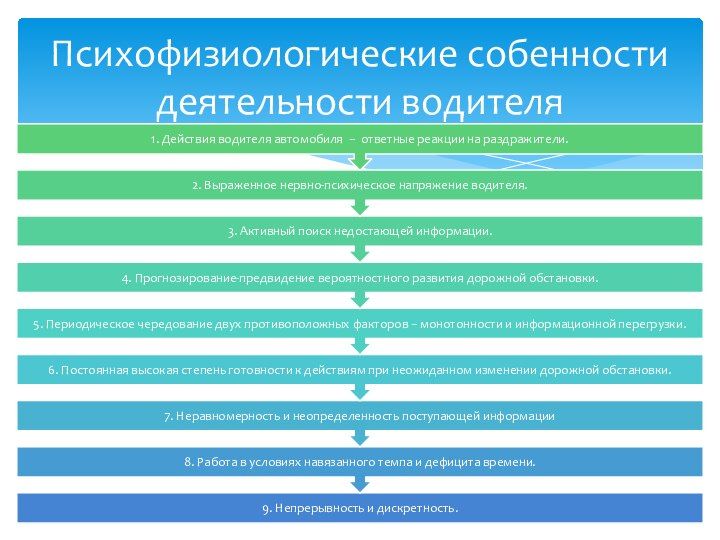 Психофизиологические собенности деятельности водителя

1. Действия водителя автомобиля – ответные реакции на раздражители.

2. Выраженное нервно-психическое напряжение водителя.

3. Активный поиск недостающей информации.

4. Прогнозирование-предвидение вероятностного развития дорожной обстановки.

5. Периодическое чередование двух противоположных факторов – монотонности и информационной перегрузки.

6. Постоянная высокая степень готовности к действиям при неожиданном изменении дорожной обстановки.

7. Неравномерность и неопределенность поступающей информации

8. Работа в условиях навязанного темпа и дефицита времени.

9. Непрерывность и дискретность.